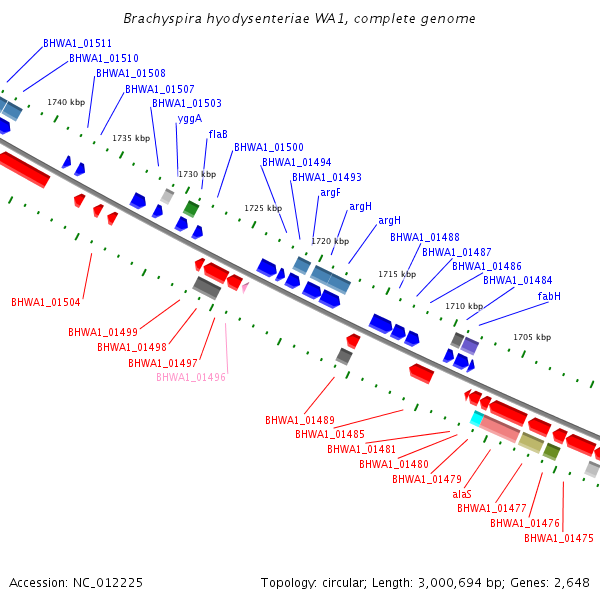 Brachyspira hyodysenteriae WA1, complete genome

BHWA1_01511
BHWA1_01510
BHWA1_01508
BHWA1_01507
BHWA1_01503
yggA
flaB
BHWA1_01500
BHWA1_01494
BHWA1_01493
argF
argH
argH
BHWA1_01488
BHWA1_01487
BHWA1_01486
BHWA1_01484
fabH

1740 kbp
1735 kbp
1730 kbp
1725 kbp
1720 kbp
1715 kbp
1710 kbp
1705 kbp

BHWA1_01504
BHWA1_01499
BHWA1_01498
BHWA1_01497
BHWA1_01496
BHWA1_01489
BHWA1_01485
BHWA1_01481
BHWA1_01480
BHWA1_01479
alaS
BHWA1_01477
BHWA1_01476
BHWA1_01475

Accession: NC_012225

Topology: circular; Length: 3,000,694 bp; Genes: 2,648